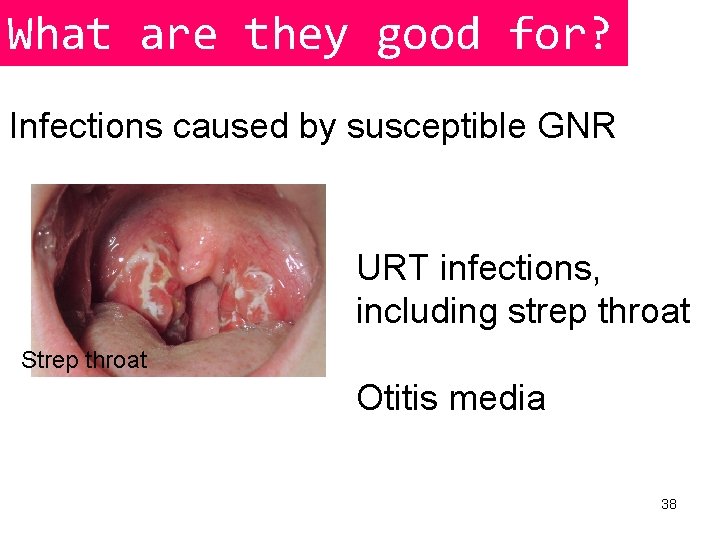 What are they good for?

Infections caused by susceptible GNR

Strep throat

URT infections, including strep throat

Otitis media

38